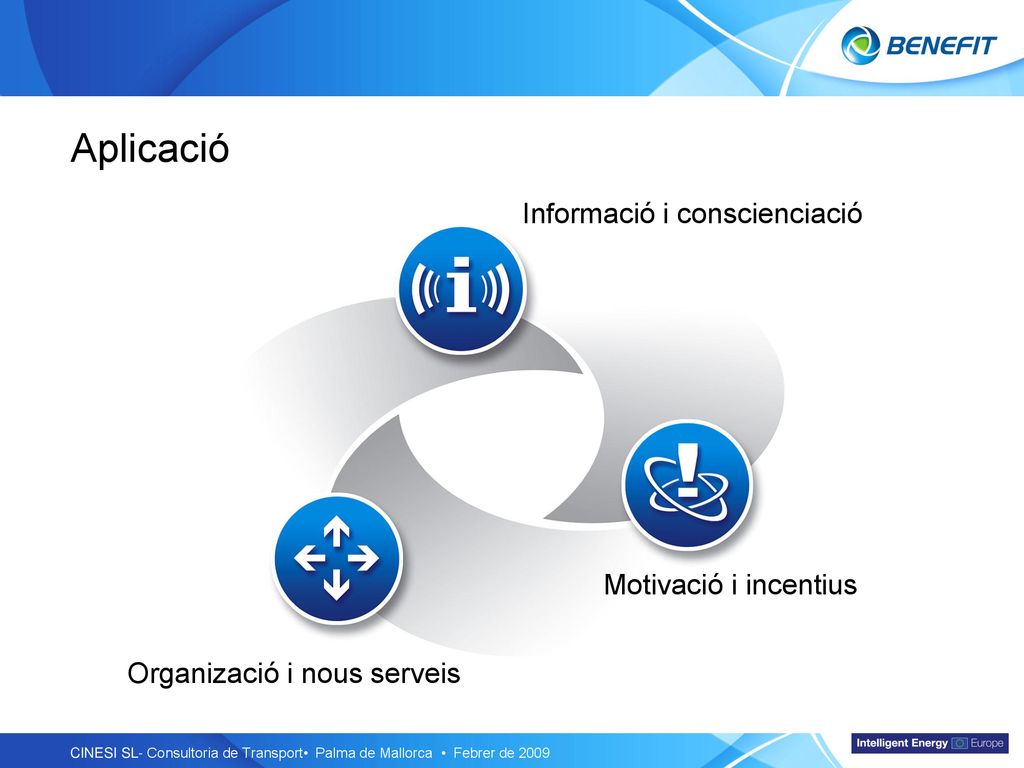 BENEFIT

Aplicació

Informació i conscienciació

Motivació i incentius

Organizació i nous serveis

CINESI SL- Consultoria de Transport• Palma de Mallorca • Febrer de 2009

Intelligent Energy Europe